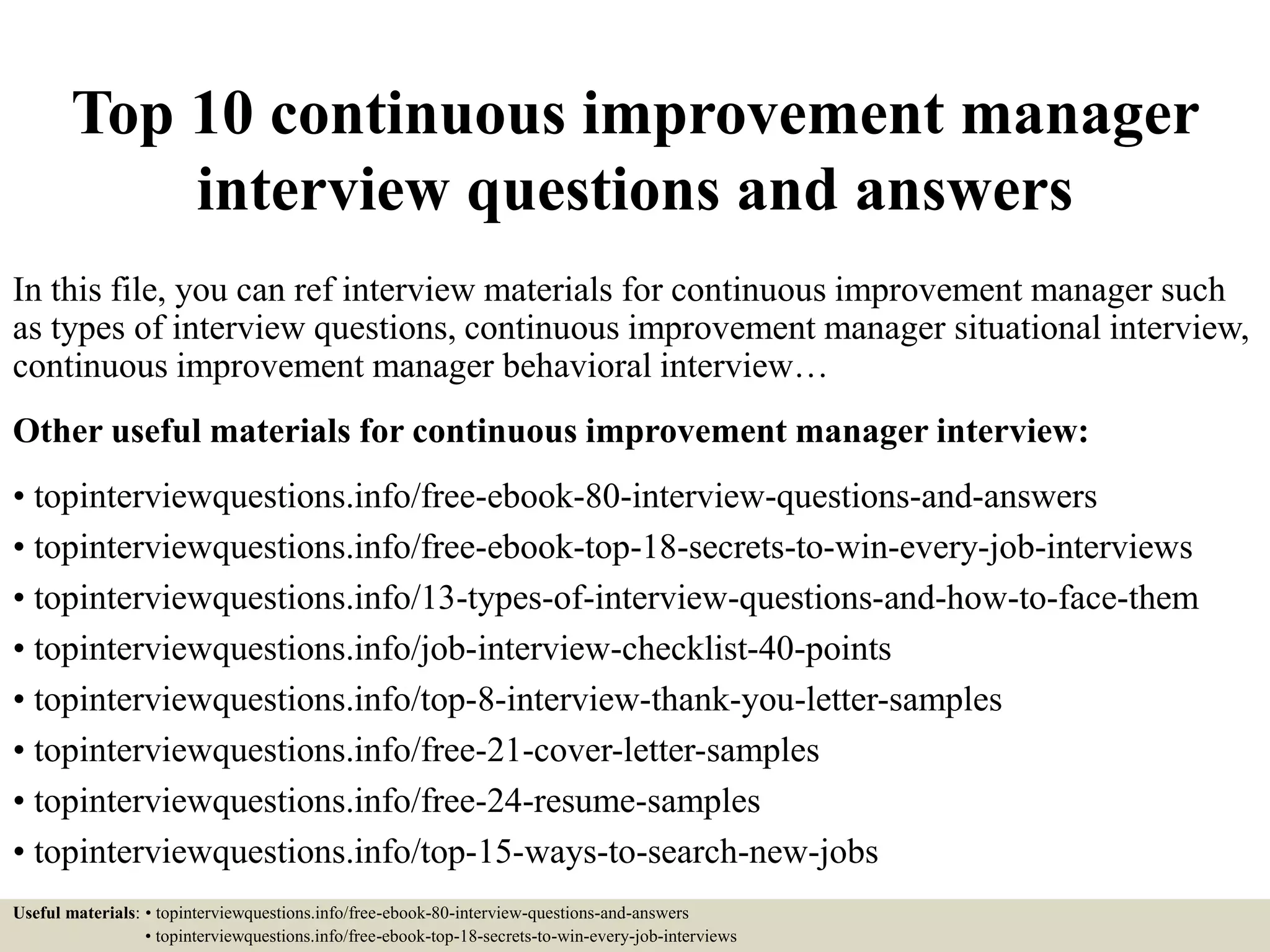 Top 10 continuous improvement manager interview questions and answers

In this file, you can ref interview materials for continuous improvement manager such as types of interview questions, continuous improvement manager situational interview, continuous improvement manager behavioral interview…

Other useful materials for continuous improvement manager interview:

• topinterviewquestions.info/free-ebook-80-interview-questions-and-answers
• topinterviewquestions.info/free-ebook-top-18-secrets-to-win-every-job-interviews
• topinterviewquestions.info/13-types-of-interview-questions-and-how-to-face-them
• topinterviewquestions.info/job-interview-checklist-40-points
• topinterviewquestions.info/top-8-interview-thank-you-letter-samples
• topinterviewquestions.info/free-21-cover-letter-samples
• topinterviewquestions.info/free-24-resume-samples
• topinterviewquestions.info/top-15-ways-to-search-new-jobs

Useful materials: • topinterviewquestions.info/free-ebook-80-interview-questions-and-answers
• topinterviewquestions.info/free-ebook-top-18-secrets-to-win-every-job-interviews